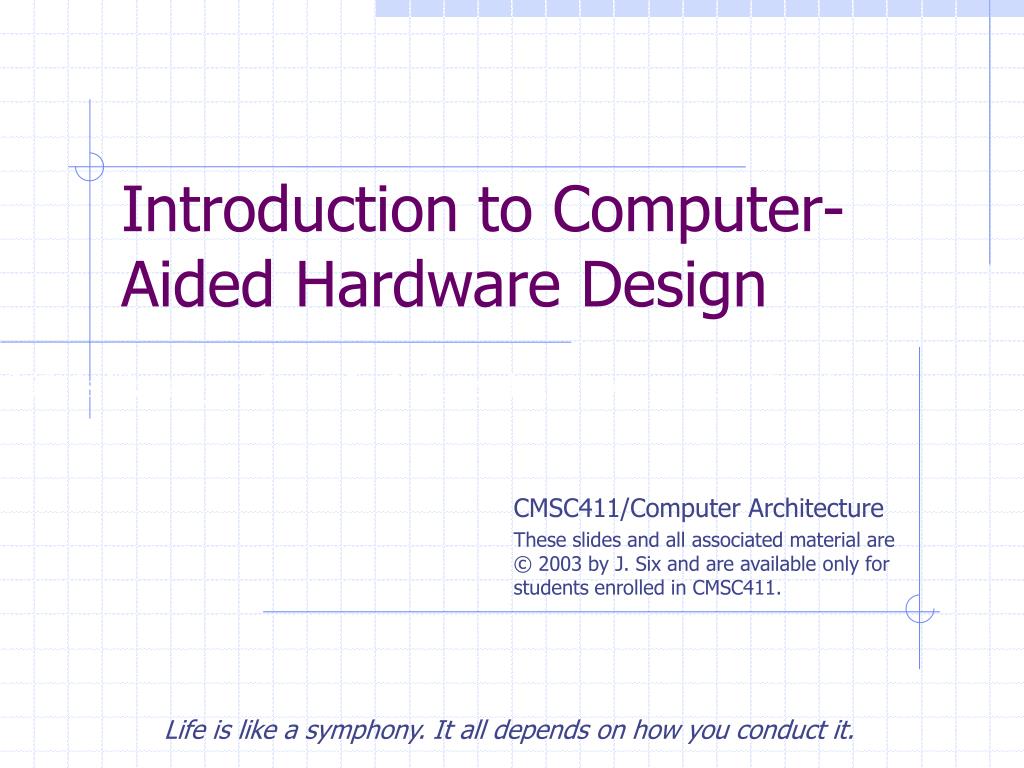 Introduction to Computer-Aided Hardware Design

CMSC411/Computer Architecture
These slides and all associated material are © 2003 by J. Six and are available only for students enrolled in CMSC411.

Life is like a symphony. It all depends on how you conduct it.